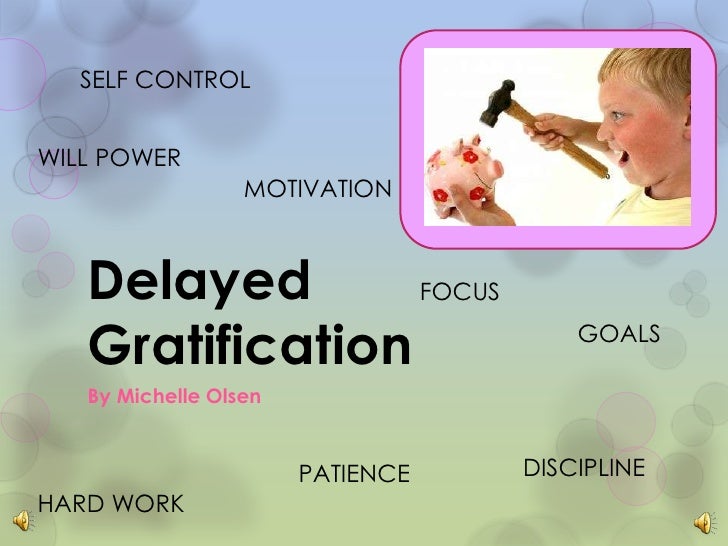 SELF CONTROL

WILL POWER

MOTIVATION

Delayed Gratification

By Michelle Olsen

FOCUS

GOALS

PATIENCE

DISCIPLINE

HARD WORK